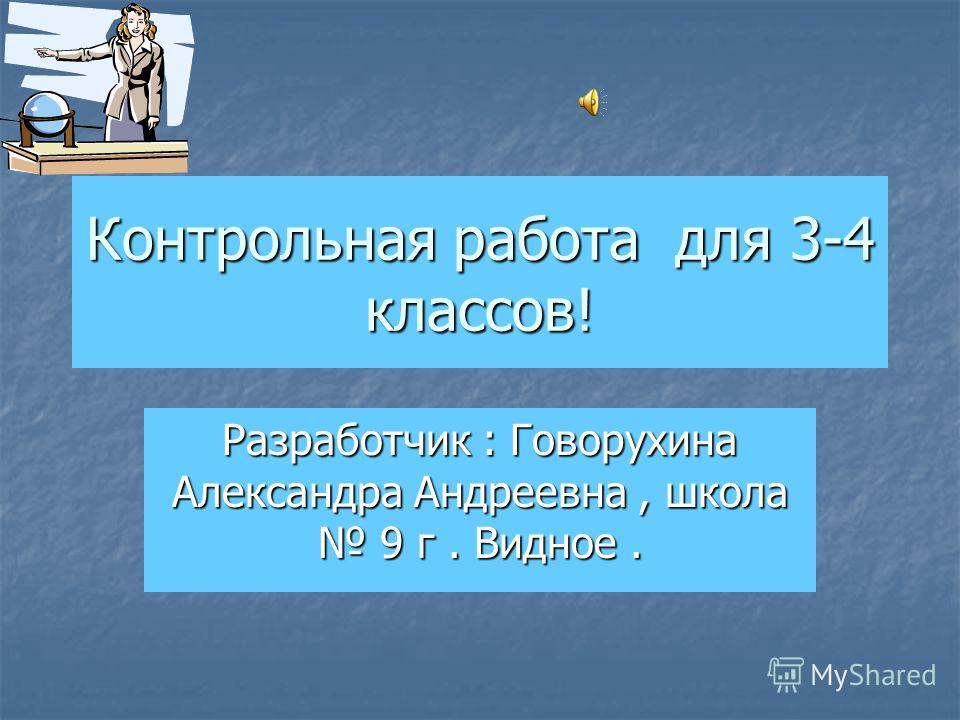 Контрольная работа  для 3-4 классов!

Разработчик : Говорухина Александра Андреевна , школа № 9 г . Видное .

MyShared